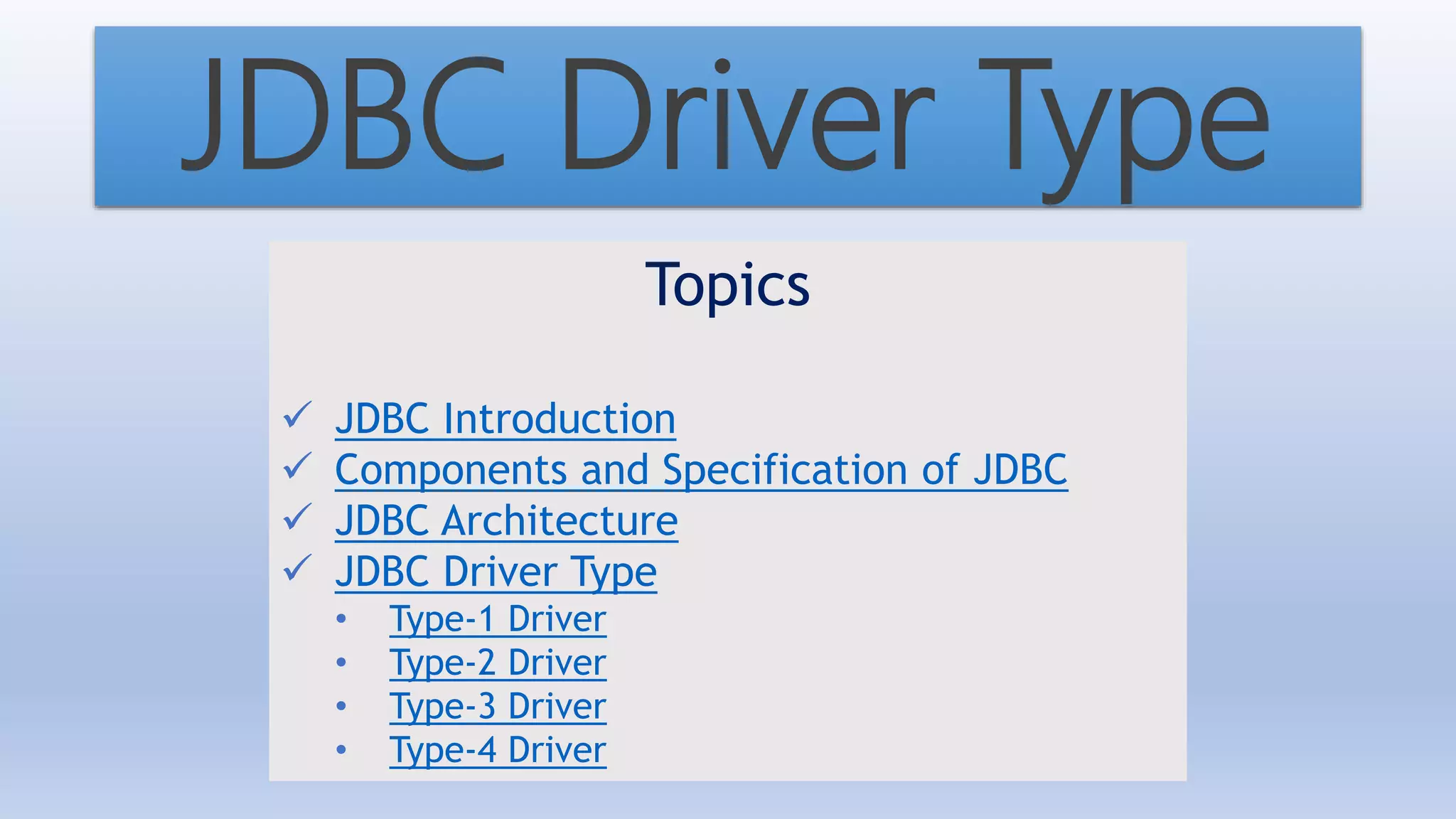 JDBC Driver Type

Topics

✓ JDBC Introduction
✓ Components and Specification of JDBC
✓ JDBC Architecture
✓ JDBC Driver Type
• Type-1 Driver
• Type-2 Driver
• Type-3 Driver
• Type-4 Driver